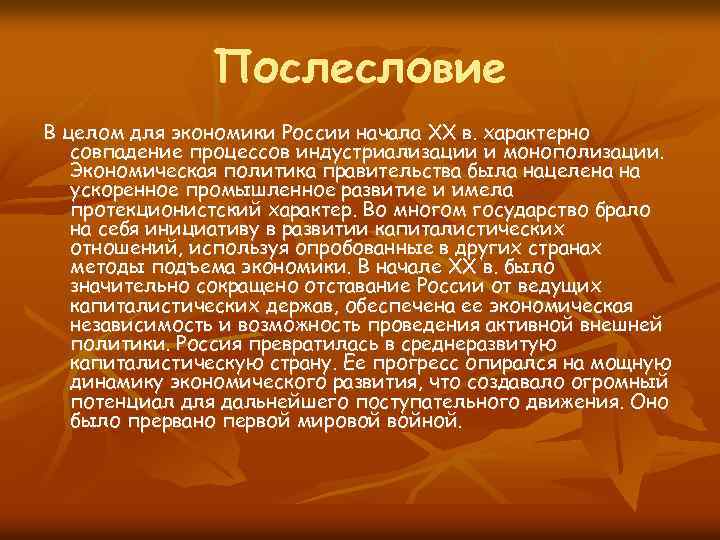 Послесловие

В целом для экономики России начала XX в. характерно совпадение процессов индустриализации и монополизации. Экономическая политика правительства была нацелена на ускоренное промышленное развитие и имела протекционистский характер. Во многом государство брало на себя инициативу в развитии капиталистических отношений, используя опробованные в других странах методы подъема экономики. В начале XX в. было значительно сокращено отставание России от ведущих капиталистических держав, обеспечена ее экономическая независимость и возможность проведения активной внешней политики. Россия превратилась в среднеразвитую капиталистическую страну. Ее прогресс опирался на мощную динамику экономического развития, что создавало огромный потенциал для дальнейшего поступательного движения. Оно было прервано первой мировой войной.